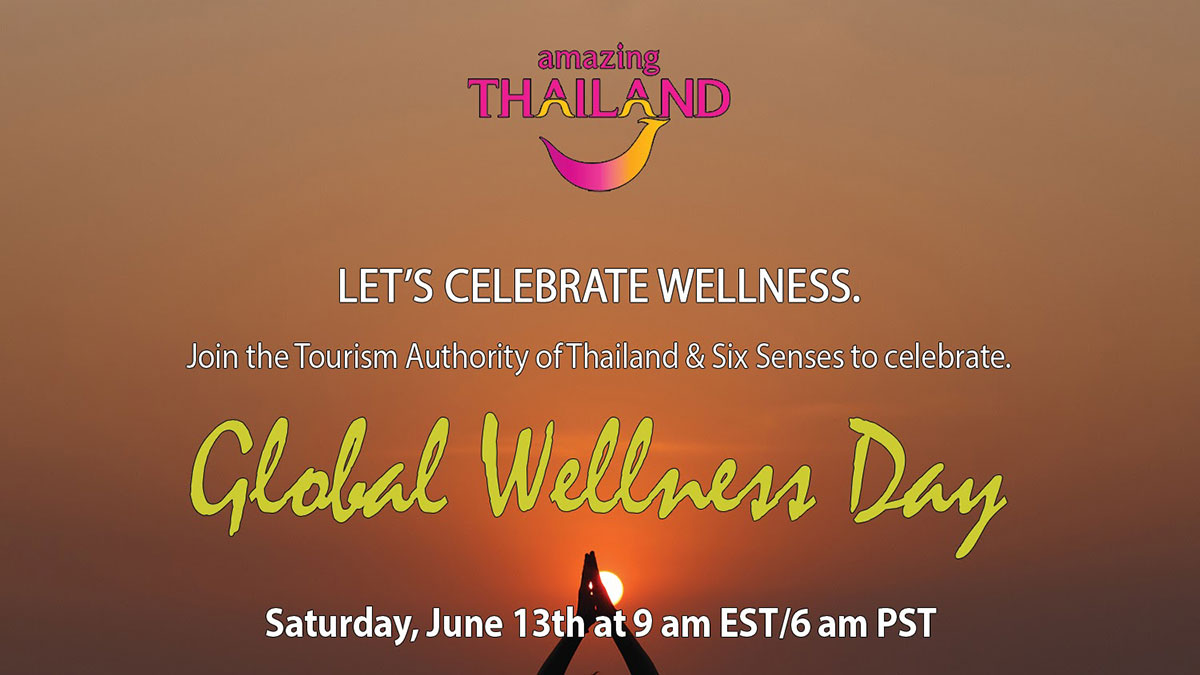 amazing
THAILAND

LET'S CELEBRATE WELLNESS.

Join the Tourism Authority of Thailand & Six Senses to celebrate.

Global Wellness Day

Saturday, June 13th at 9 am EST/6 am PST